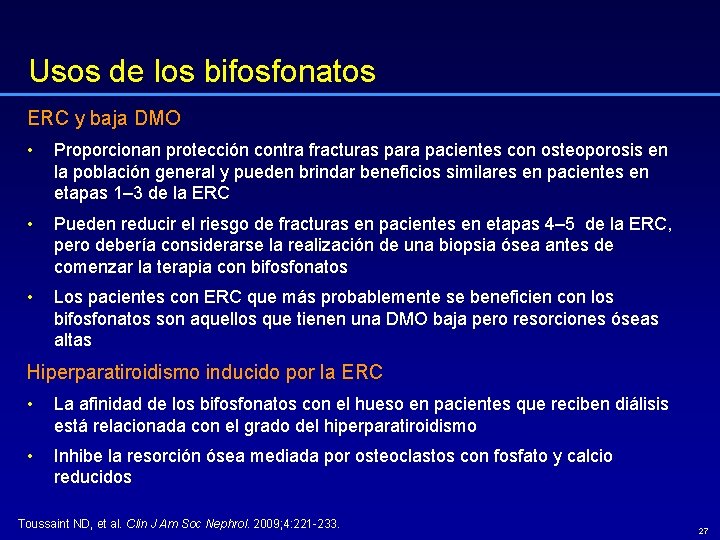 Usos de los bifosfonatos

ERC y baja DMO

• Proporcionan protección contra fracturas para pacientes con osteoporosis en la población general y pueden brindar beneficios similares en pacientes en etapas 1–3 de la ERC

• Pueden reducir el riesgo de fracturas en pacientes en etapas 4–5 de la ERC, pero debería considerarse la realización de una biopsia ósea antes de comenzar la terapia con bifosfonatos

• Los pacientes con ERC que más probablemente se beneficien con los bifosfonatos son aquellos que tienen una DMO baja pero resorciones óseas altas

Hiperparatiroidismo inducido por la ERC

• La afinidad de los bifosfonatos con el hueso en pacientes que reciben diálisis está relacionada con el grado del hiperparatiroidismo

• Inhibe la resorción ósea mediada por osteoclastos con fosfato y calcio reducidos

Toussaint ND, et al. Clin J Am Soc Nephrol. 2009;4:221-233.

27